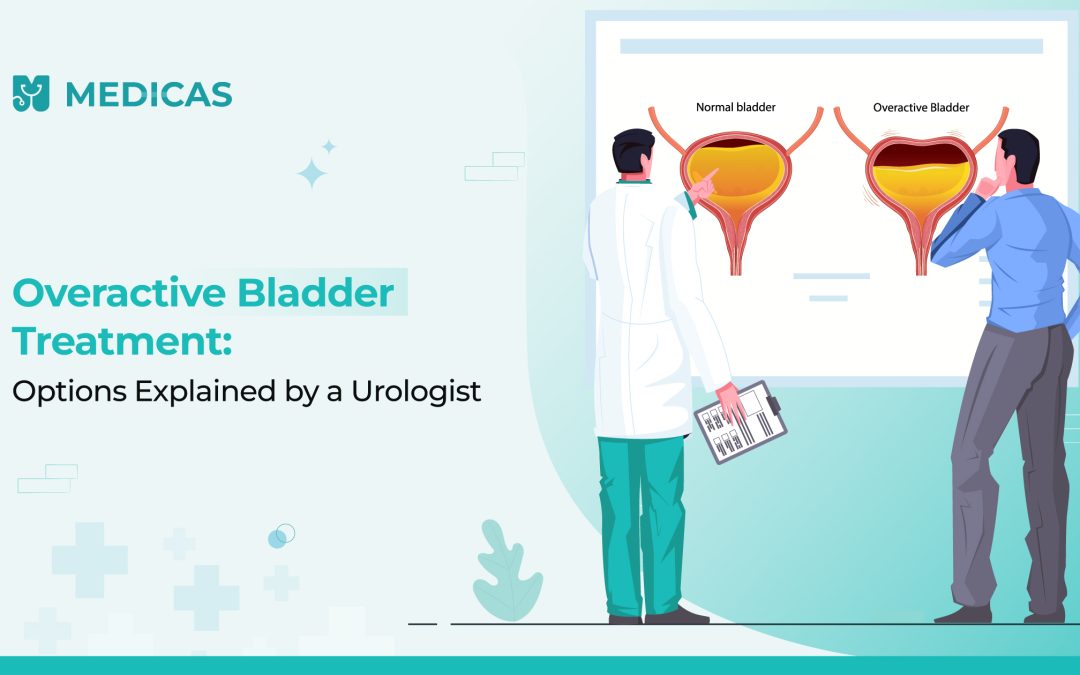 MEDICAS

Overactive Bladder Treatment:
Options Explained by a Urologist

Normal bladder

Overactive Bladder